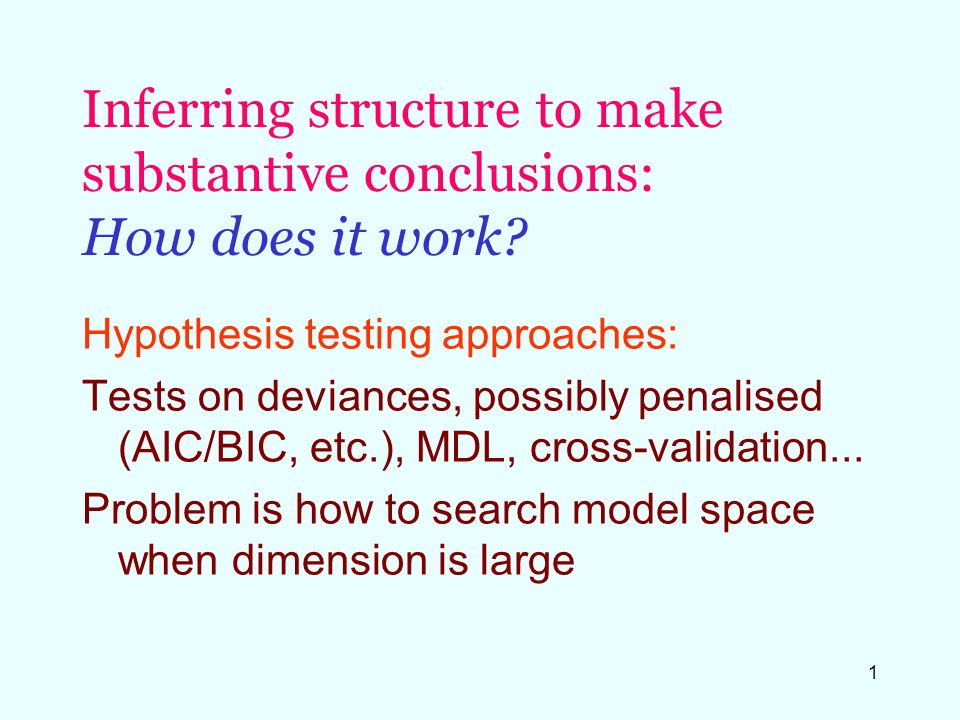 Inferring structure to make substantive conclusions:
How does it work?

Hypothesis testing approaches:

Tests on deviances, possibly penalised (AIC/BIC, etc.), MDL, cross-validation...

Problem is how to search model space when dimension is large

1